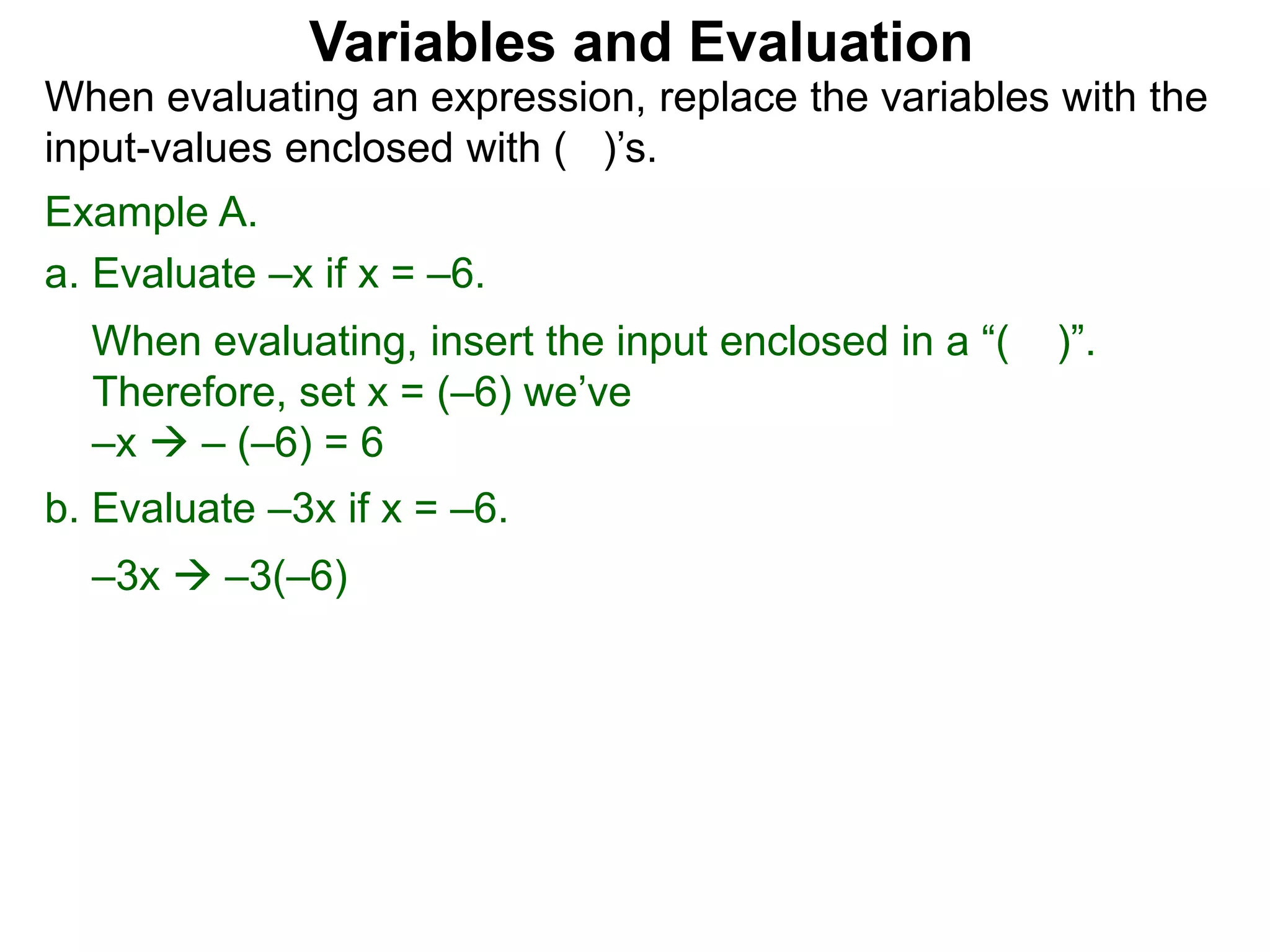 Variables and Evaluation

When evaluating an expression, replace the variables with the input-values enclosed with ( )’s.

Example A.

a. Evaluate $-x$ if $x = -6$.

When evaluating, insert the input enclosed in a “( )”.
Therefore, set $x = (-6)$ we’ve
$-x \rightarrow -(-6) = 6$

b. Evaluate $-3x$ if $x = -6$.

$-3x \rightarrow -3(-6)$